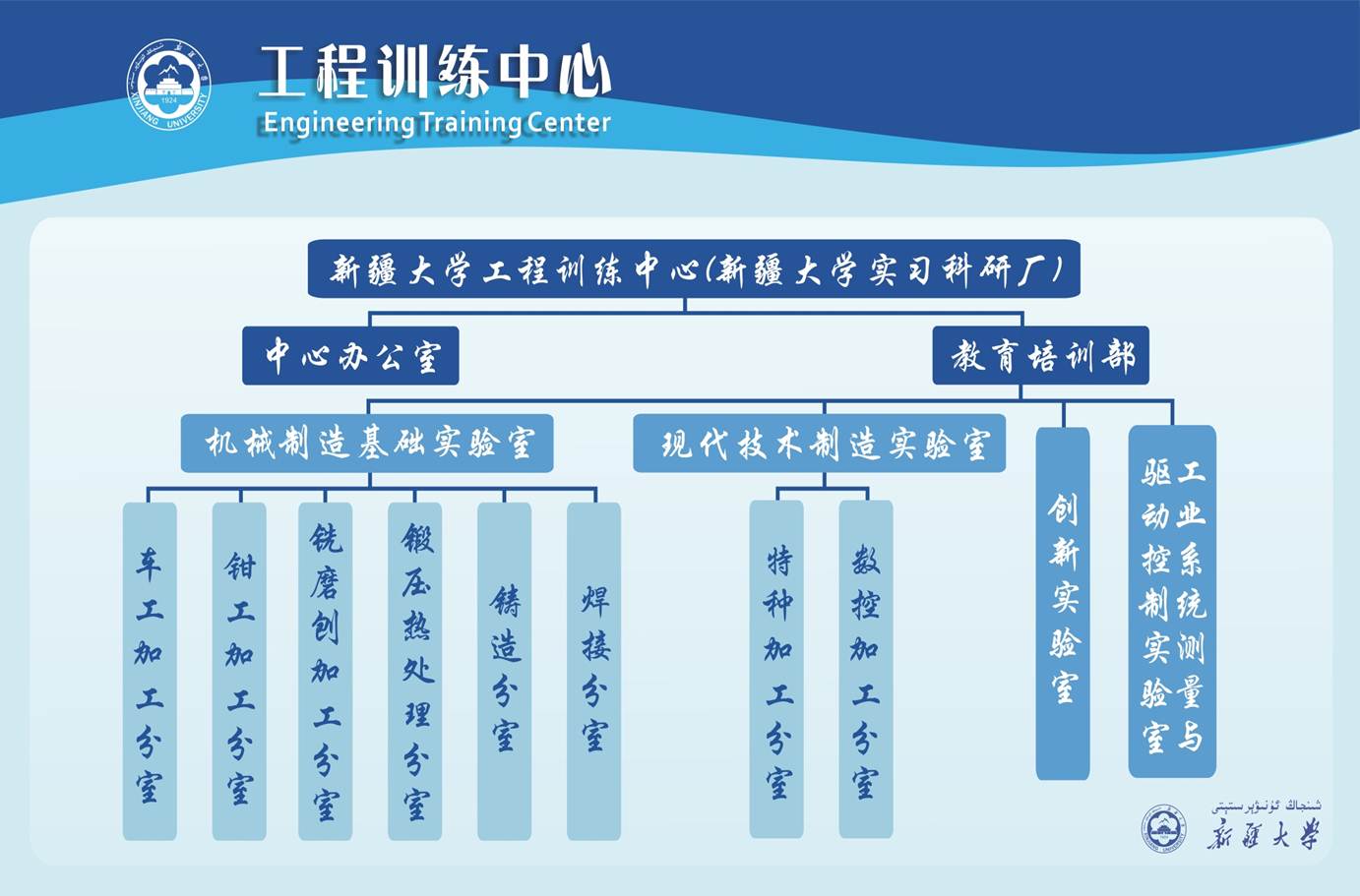 XINJIANG UNIVERSITY
1924

工程训练中心
Engineering Training Center

新疆大学工程训练中心(新疆大学实习科研厂)

中心办公室

教育培训部

机械制造基础实验室

现代技术制造实验室

车工加工分室

钳工加工分室

铣磨刨加工分室

锻压热处理分室

铸造分室

焊接分室

特种加工分室

数控加工分室

创新实验室

工业系统测量与驱动控制实验室

شىنجاڭ ئۇنىۋېرسىتېتى
新疆大学